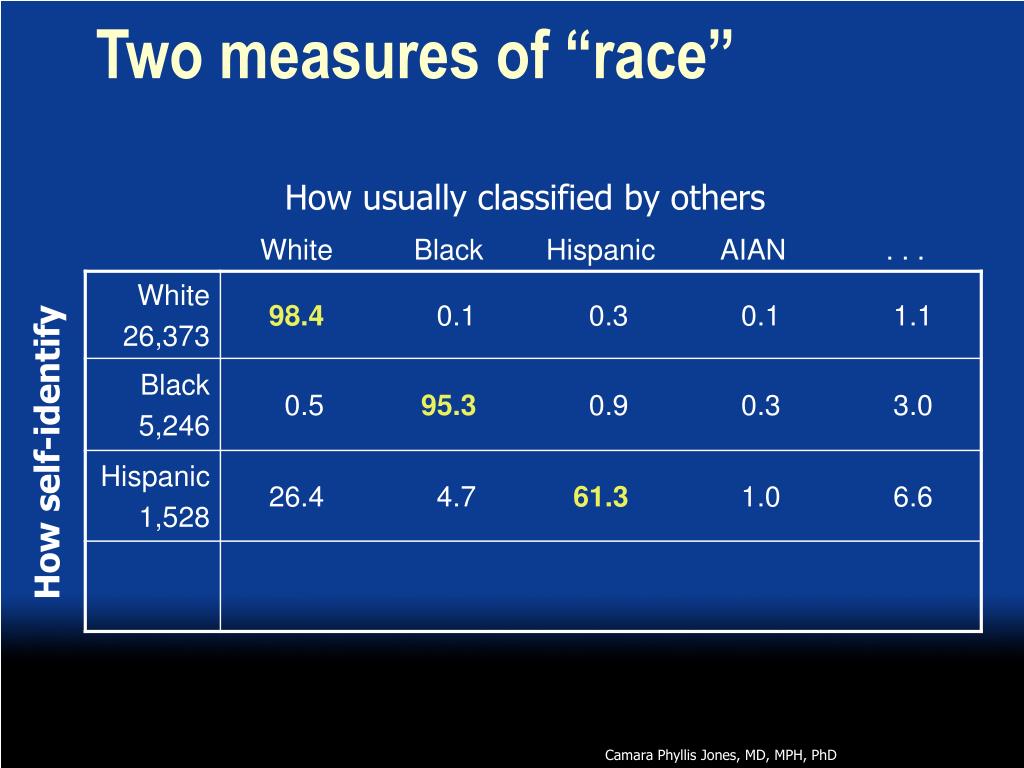 Two measures of “race”

How usually classified by others

How self-identify

| | White | Black | Hispanic | AIAN | . . . |
|---|---|---|---|---|---|
| White 26,373 | 98.4 | 0.1 | 0.3 | 0.1 | 1.1 |
| Black 5,246 | 0.5 | 95.3 | 0.9 | 0.3 | 3.0 |
| Hispanic 1,528 | 26.4 | 4.7 | 61.3 | 1.0 | 6.6 |
| | | | | | |

Camara Phyllis Jones, MD, MPH, PhD